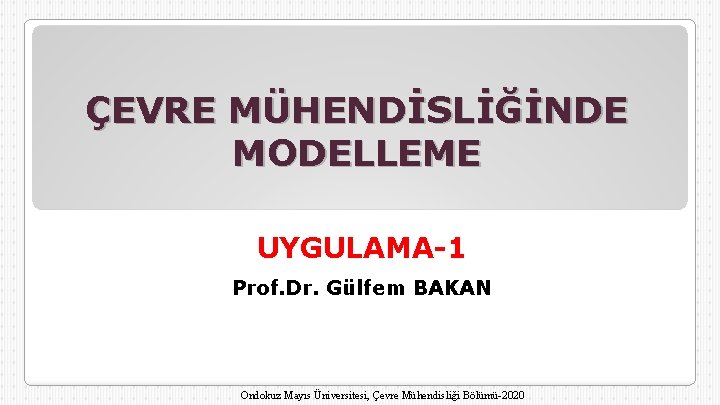 ÇEVRE MÜHENDİSLİĞİNDE MODELLEME

UYGULAMA-1

Prof.Dr. Gülfem BAKAN

Ondokuz Mayıs Üniversitesi, Çevre Mühendisliği Bölümü-2020